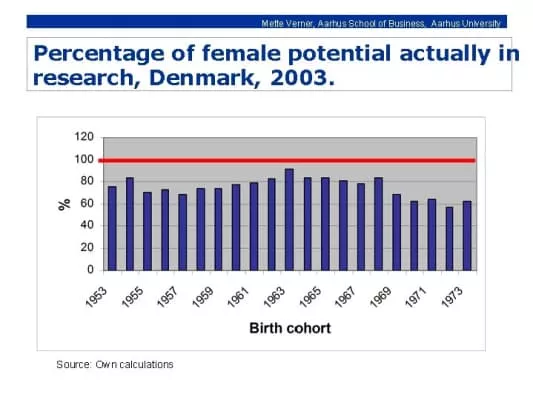 Mette Verner, Aarhus School of Business, Aarhus University

Percentage of female potential actually in research, Denmark, 2003.

120
100
80
60
40
20
0

%

1953
1955
1957
1959
1961
1963
1965
1967
1969
1971
1973

Birth cohort

Source: Own calculations